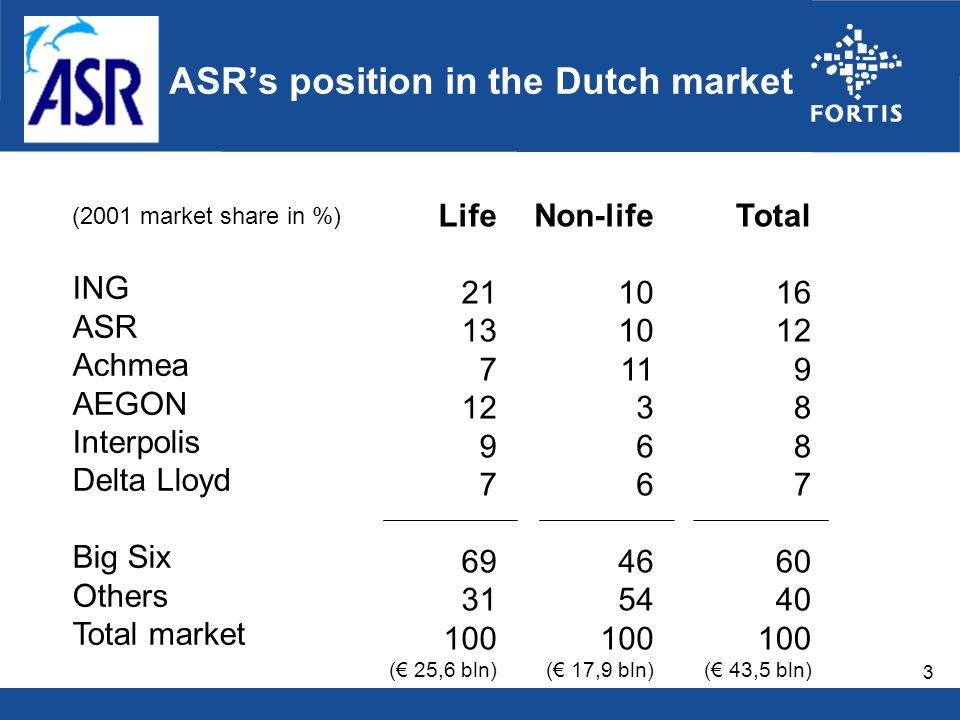 ASR

ASR's position in the Dutch market

FORTIS

| (2001 market share in %) | Life | Non-life | Total |
|---|---|---|---|
| ING | 21 | 10 | 16 |
| ASR | 13 | 10 | 12 |
| Achmea | 7 | 11 | 9 |
| AEGON | 12 | 3 | 8 |
| Interpolis | 9 | 6 | 8 |
| Delta Lloyd | 7 | 6 | 7 |
| Big Six | 69 | 46 | 60 |
| Others | 31 | 54 | 40 |
| Total market | 100 | 100 | 100 |
| | (€ 25,6 bln) | (€ 17,9 bln) | (€ 43,5 bln) |

3